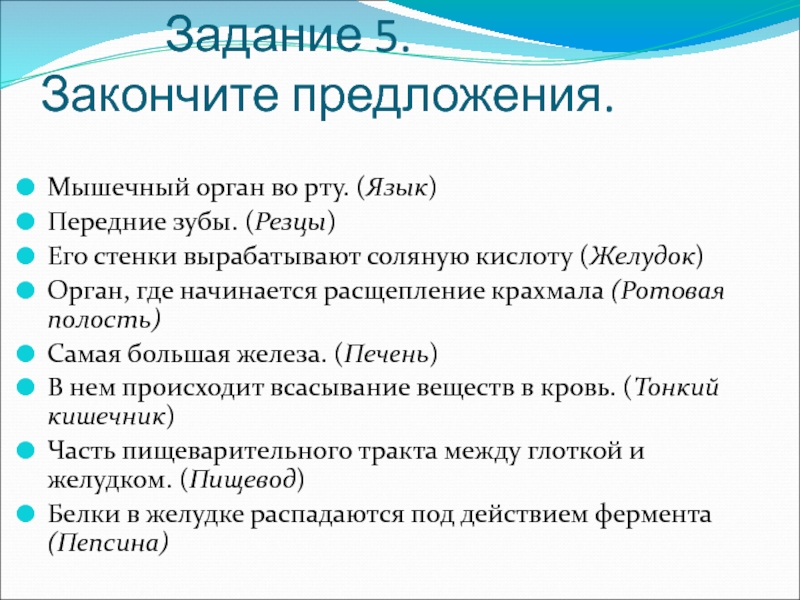 Задание 5.
Закончите предложения.

Мышечный орган во рту. (Язык)
Передние зубы. (Резцы)
Его стенки вырабатывают соляную кислоту (Желудок)
Орган, где начинается расщепление крахмала (Ротовая полость)
Самая большая железа. (Печень)
В нем происходит всасывание веществ в кровь. (Тонкий кишечник)
Часть пищеварительного тракта между глоткой и желудком. (Пищевод)
Белки в желудке распадаются под действием фермента (Пепсина)